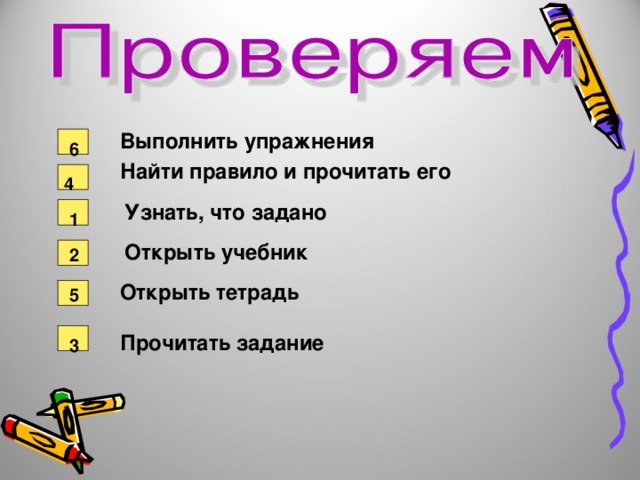 Проверяем

6 Выполнить упражнения

4 Найти правило и прочитать его

1 Узнать, что задано

2 Открыть учебник

5 Открыть тетрадь

3 Прочитать задание